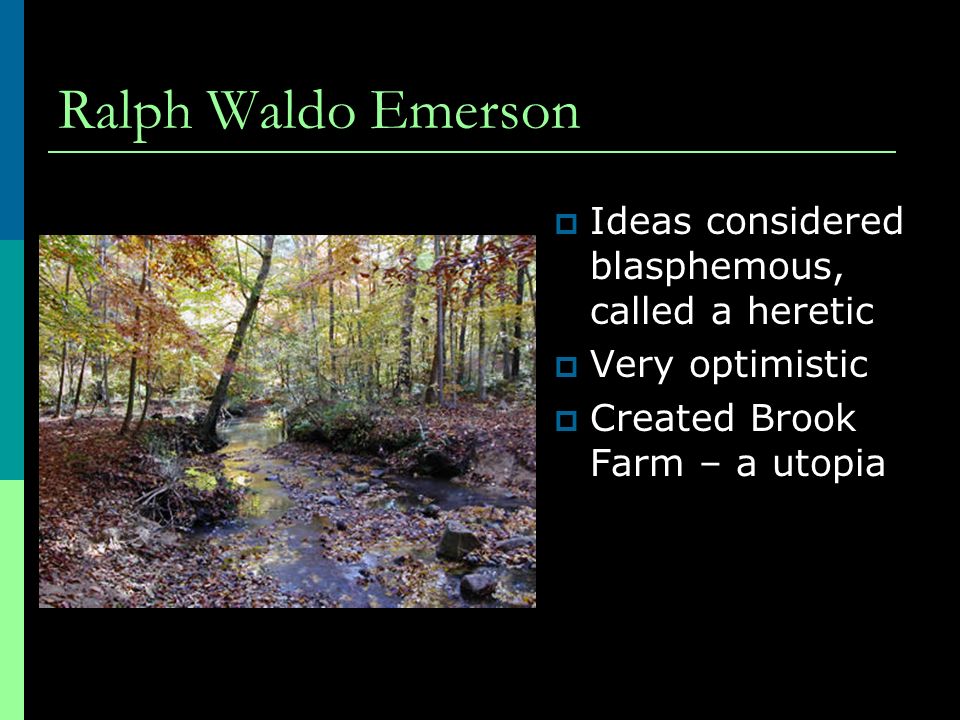 Ralph Waldo Emerson

- Ideas considered blasphemous, called a heretic
- Very optimistic
- Created Brook Farm – a utopia